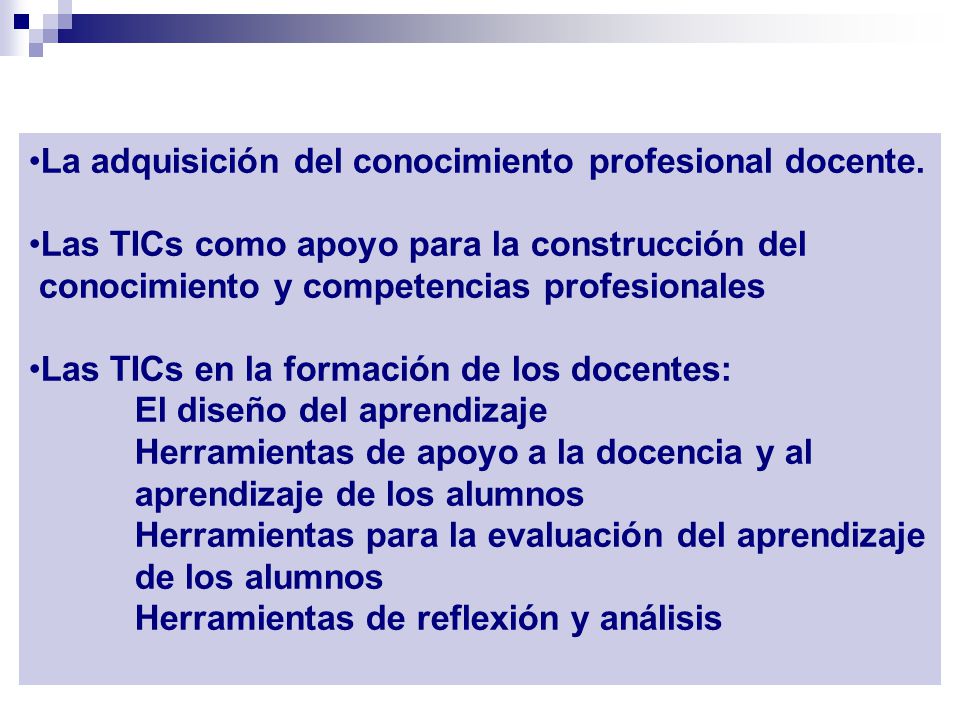 •La adquisición del conocimiento profesional docente.

•Las TICs como apoyo para la construcción del conocimiento y competencias profesionales

•Las TICs en la formación de los docentes:
El diseño del aprendizaje
Herramientas de apoyo a la docencia y al aprendizaje de los alumnos
Herramientas para la evaluación del aprendizaje de los alumnos
Herramientas de reflexión y análisis